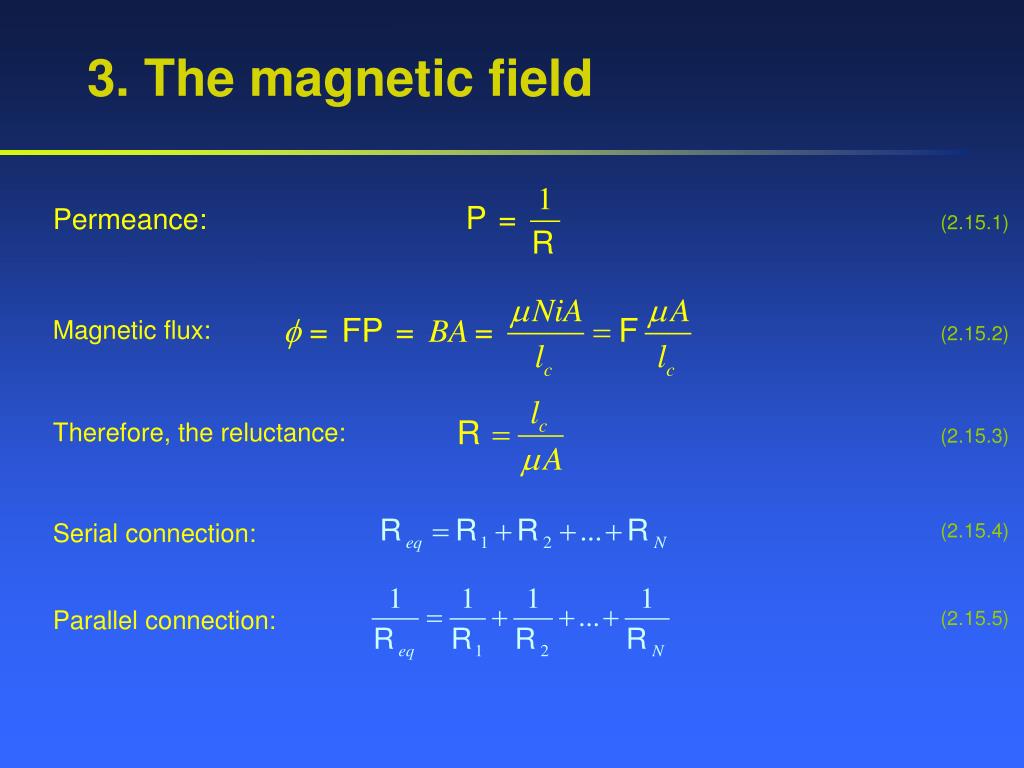 3. The magnetic field

Permeance: $P = \frac{1}{R}$ (2.15.1)

Magnetic flux: $\phi = FP = BA = \frac{\mu NiA}{l_c} = F\frac{\mu A}{l_c}$ (2.15.2)

Therefore, the reluctance: $R = \frac{l_c}{\mu A}$ (2.15.3)

Serial connection: $R_{eq} = R_1 + R_2 + ... + R_N$ (2.15.4)

Parallel connection: $\frac{1}{R_{eq}} = \frac{1}{R_1} + \frac{1}{R_2} + ... + \frac{1}{R_N}$ (2.15.5)